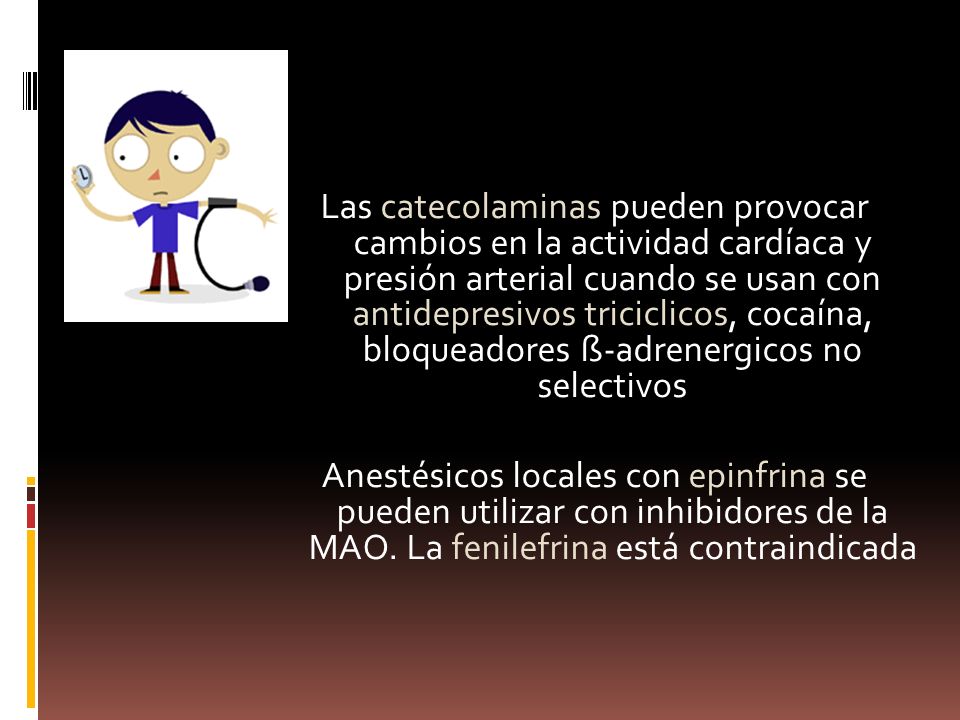 Las catecolaminas pueden provocar cambios en la actividad cardíaca y presión arterial cuando se usan con antidepresivos triciclicos, cocaína, bloqueadores ß-adrenergicos no selectivos

Anestésicos locales con epinfrina se pueden utilizar con inhibidores de la MAO. La fenilefrina está contraindicada